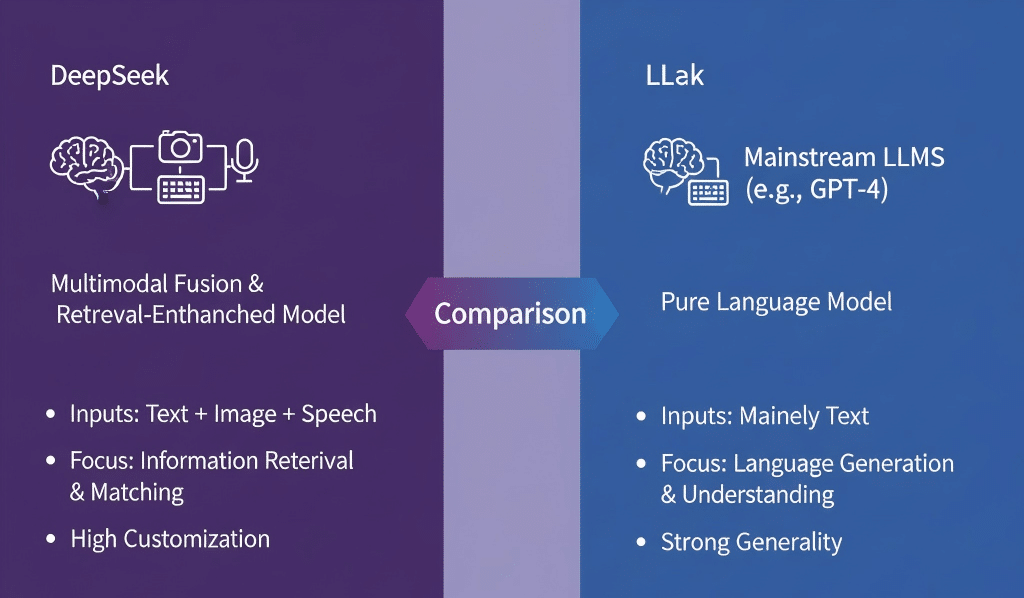 DeepSeek

Multimodal Fusion & Retreval-Enthanched Model

- Inputs: Text + Image + Speech
- Focus: Information Reterival & Matching
- High Customization

Comparison

LLak

Mainstream LLMS (e.g., GPT-4)

Pure Language Model

- Inputs: Mainely Text
- Focus: Language Generation & Understanding
- Strong Generality